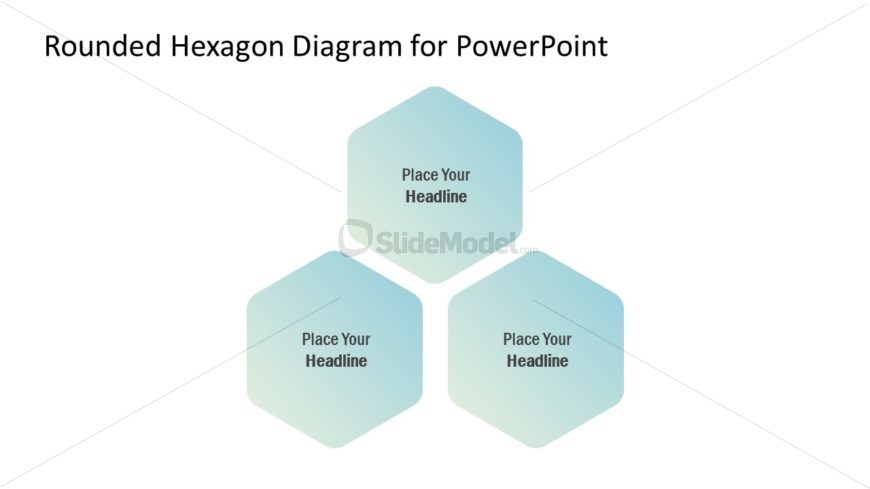 Rounded Hexagon Diagram for PowerPoint

Place Your
Headline

SlideModel.com

Place Your
Headline

Place Your
Headline